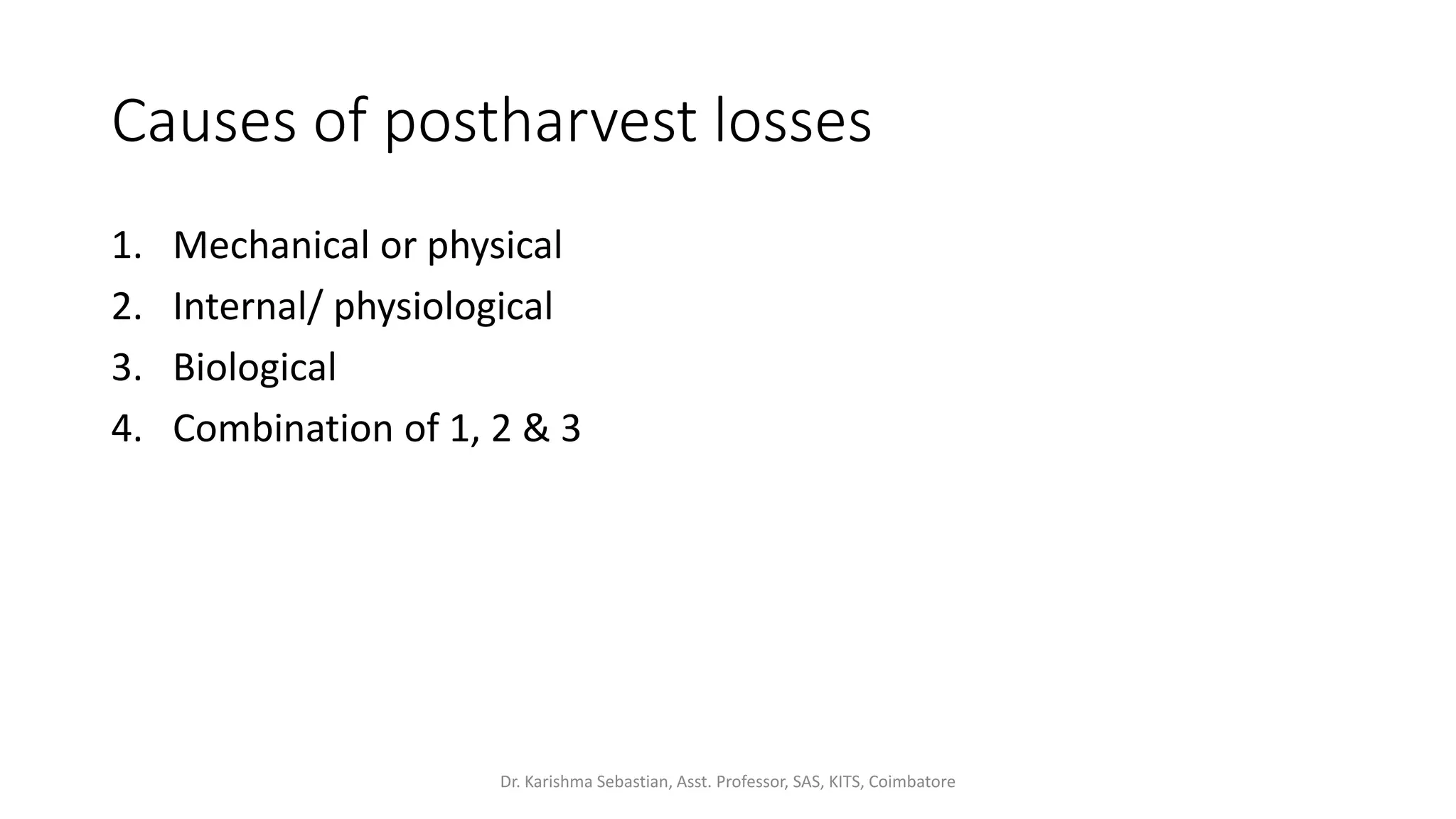 Causes of postharvest losses

1. Mechanical or physical
2. Internal/ physiological
3. Biological
4. Combination of 1, 2 & 3

Dr. Karishma Sebastian, Asst. Professor, SAS, KITS, Coimbatore